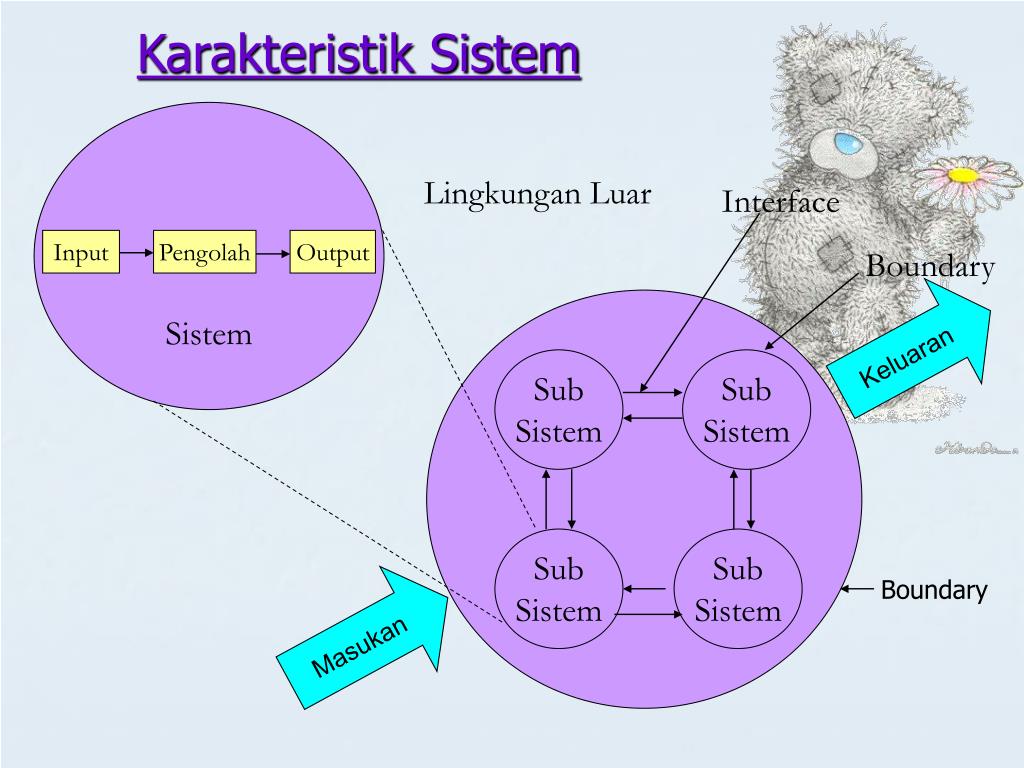 Karakteristik Sistem

Input Pengolah Output

Sistem

Lingkungan Luar

Interface

Boundary

Keluaran

Sub Sistem

Sub Sistem

Sub Sistem

Sub Sistem

Boundary

Masukan